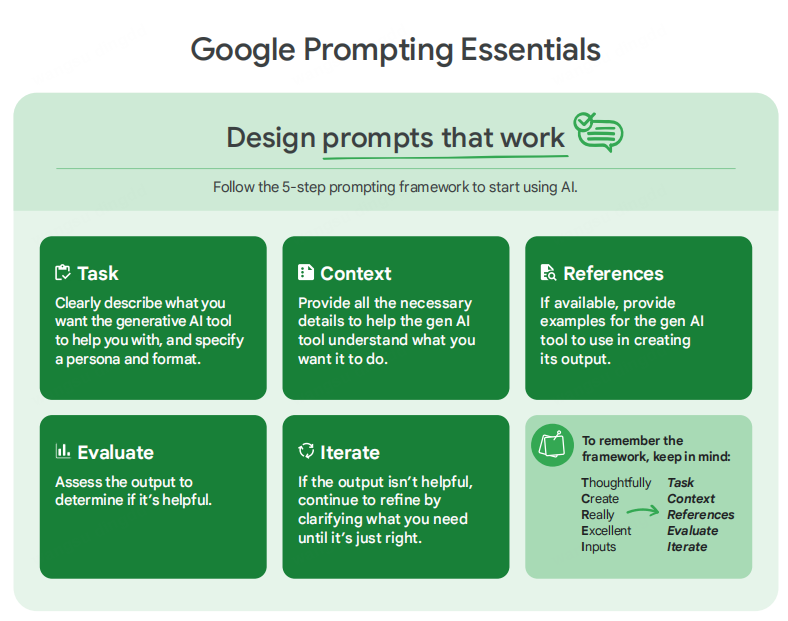 Google Prompting Essentials

Design prompts that work

Follow the 5-step prompting framework to start using AI.

Task
Clearly describe what you want the generative AI tool to help you with, and specify a persona and format.

Context
Provide all the necessary details to help the gen AI tool understand what you want it to do.

References
If available, provide examples for the gen AI tool to use in creating its output.

Evaluate
Assess the output to determine if it's helpful.

Iterate
If the output isn't helpful, continue to refine by clarifying what you need until it's just right.

To remember the framework, keep in mind:

Thoughtfully Create Really Excellent Inputs

Task
Context
References
Evaluate
Iterate